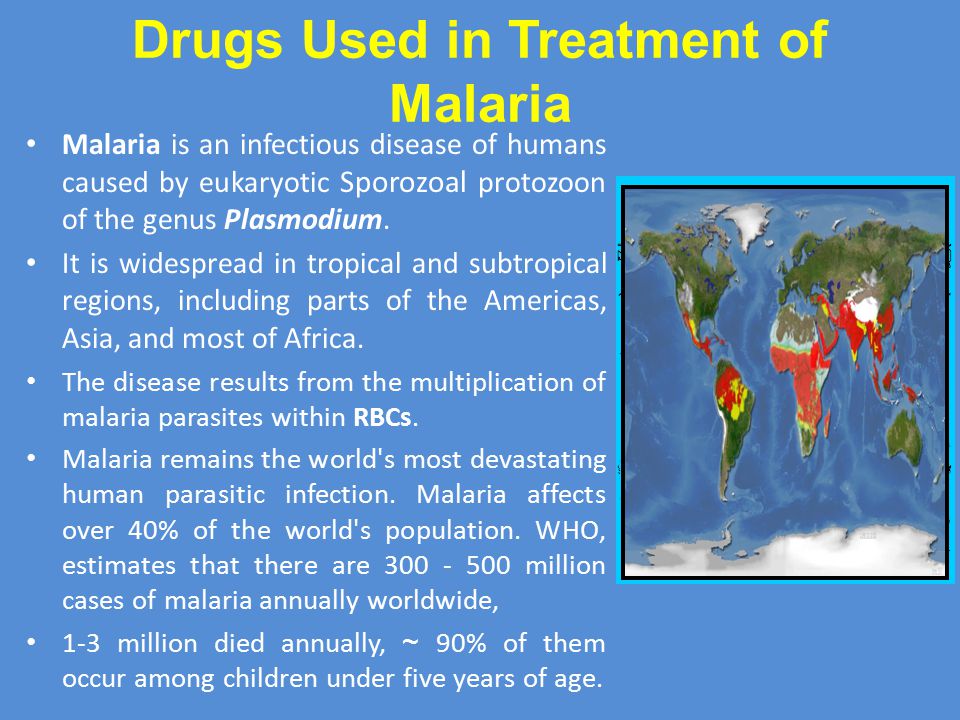 Drugs Used in Treatment of Malaria

• Malaria is an infectious disease of humans caused by eukaryotic Sporozoal protozoon of the genus Plasmodium.

• It is widespread in tropical and subtropical regions, including parts of the Americas, Asia, and most of Africa.

• The disease results from the multiplication of malaria parasites within RBCs.

• Malaria remains the world's most devastating human parasitic infection. Malaria affects over 40% of the world's population. WHO, estimates that there are 300 - 500 million cases of malaria annually worldwide,

• 1-3 million died annually, ~ 90% of them occur among children under five years of age.